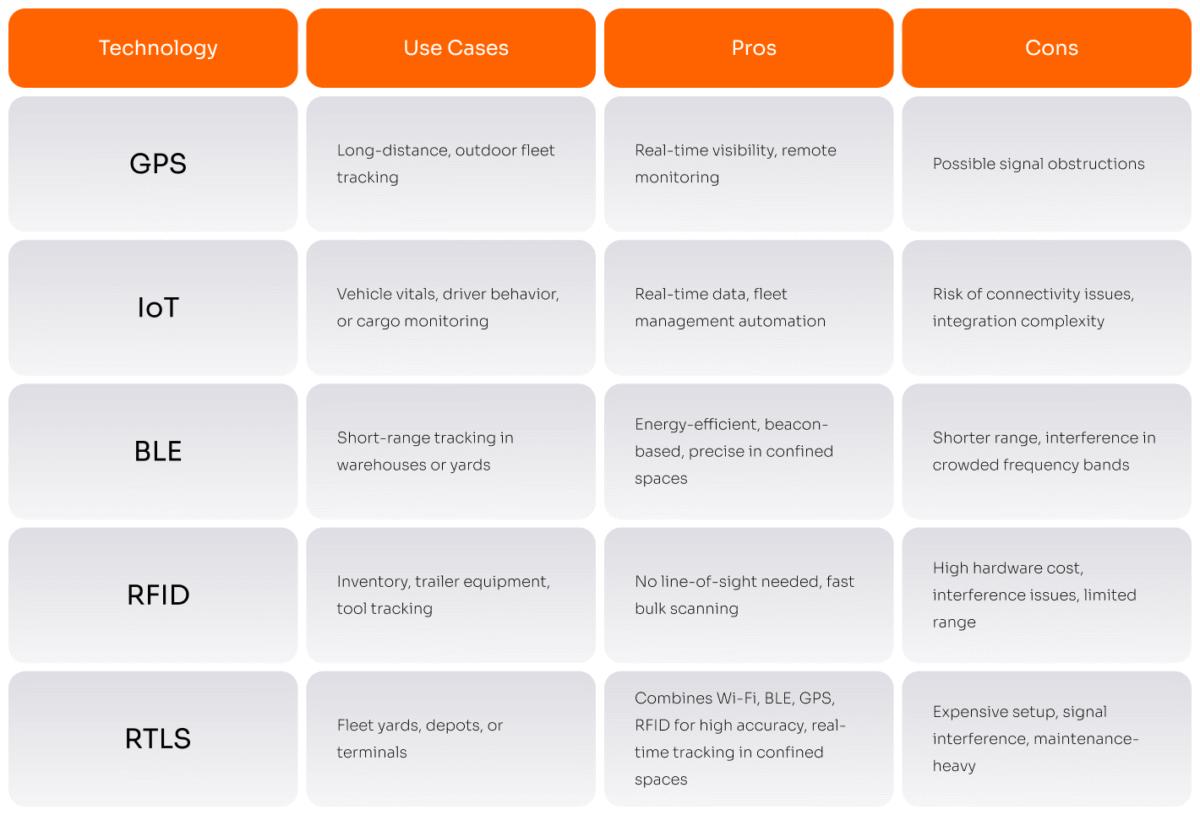 | Technology | Use Cases | Pros | Cons |
|---|---|---|---|
| GPS | Long-distance, outdoor fleet tracking | Real-time visibility, remote monitoring | Possible signal obstructions |
| IoT | Vehicle vitals, driver behavior, or cargo monitoring | Real-time data, fleet management automation | Risk of connectivity issues, integration complexity |
| BLE | Short-range tracking in warehouses or yards | Energy-efficient, beacon-based, precise in confined spaces | Shorter range, interference in crowded frequency bands |
| RFID | Inventory, trailer equipment, tool tracking | No line-of-sight needed, fast bulk scanning | High hardware cost, interference issues, limited range |
| RTLS | Fleet yards, depots, or terminals | Combines Wi-Fi, BLE, GPS, RFID for high accuracy, real-time tracking in confined spaces | Expensive setup, signal interference, maintenance-heavy |